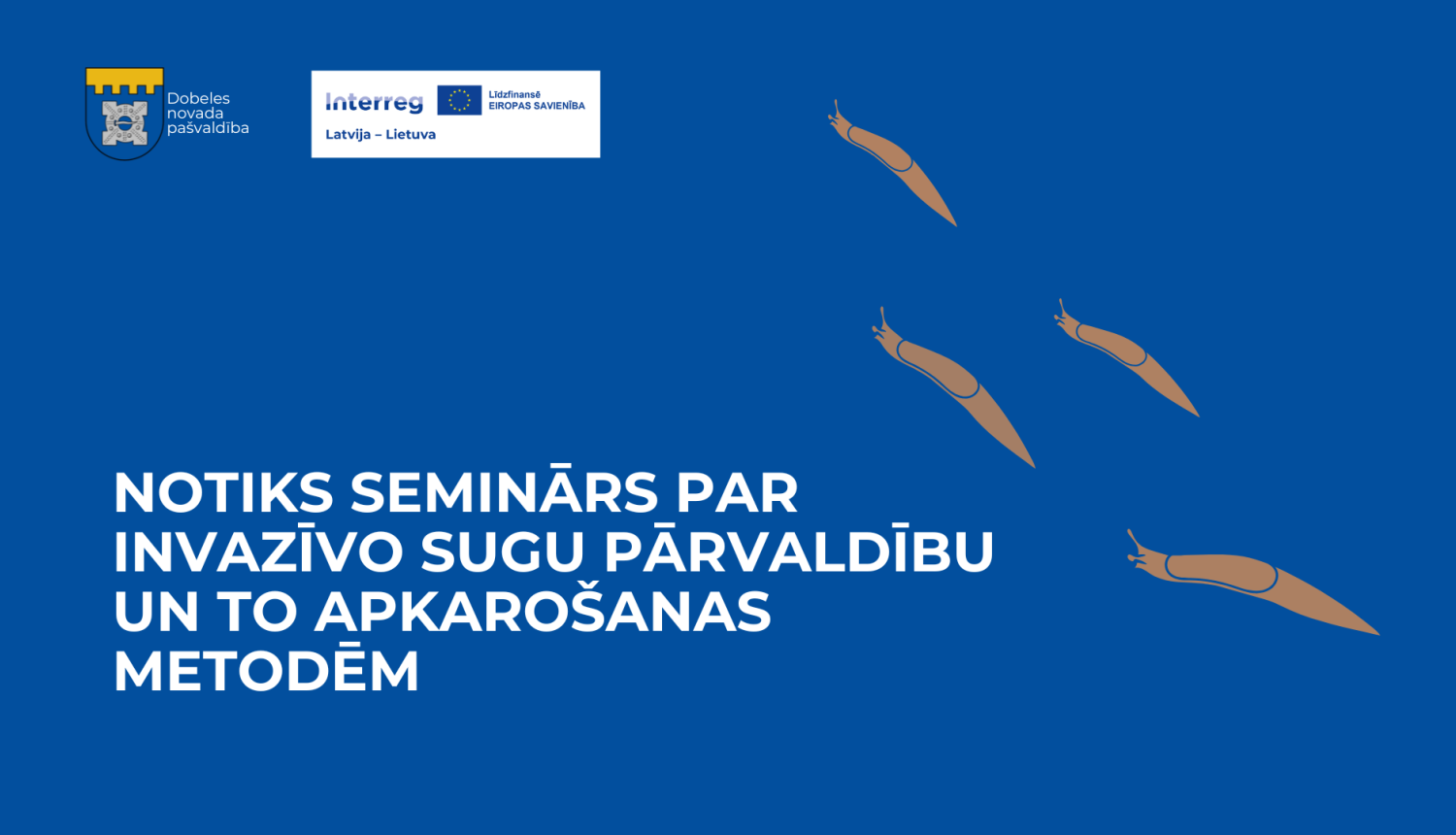 Dobeles novada pašvaldība

Interreg
Līdzfinansē EIROPAS SAVIENĪBA
Latvija – Lietuva

NOTIKS SEMINĀRS PAR INVAZĪVO SUGU PĀRVALDĪBU UN TO APKAROŠANAS METODĒM